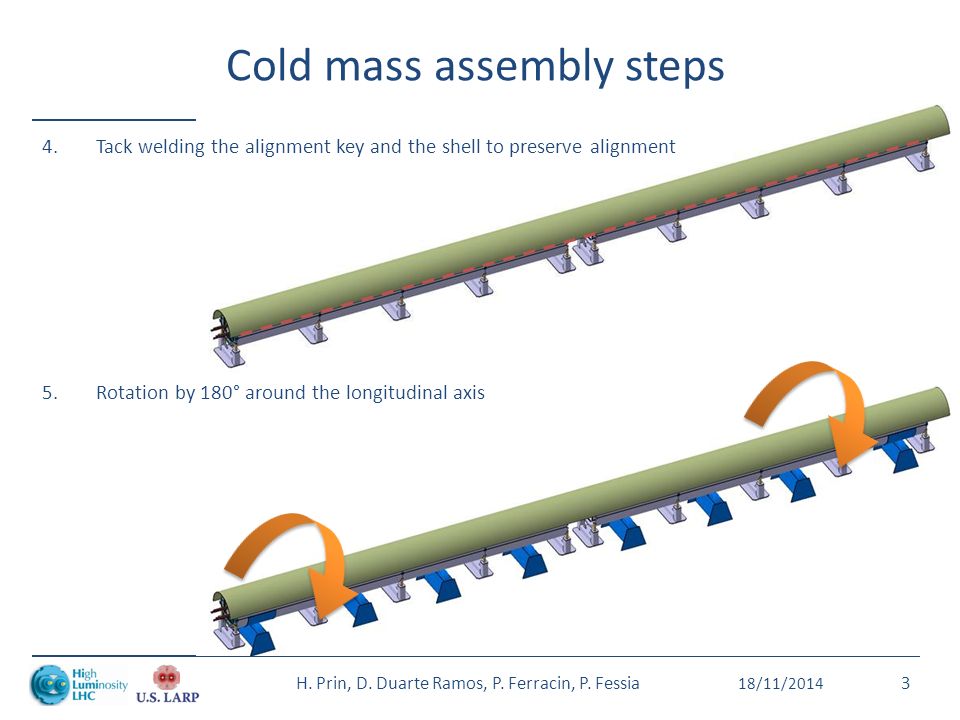 Cold mass assembly steps

4. Tack welding the alignment key and the shell to preserve alignment

5. Rotation by 180° around the longitudinal axis

High Luminosity LHC

U.S. LARP

H. Prin, D. Duarte Ramos, P. Ferracin, P. Fessia

18/11/2014

3